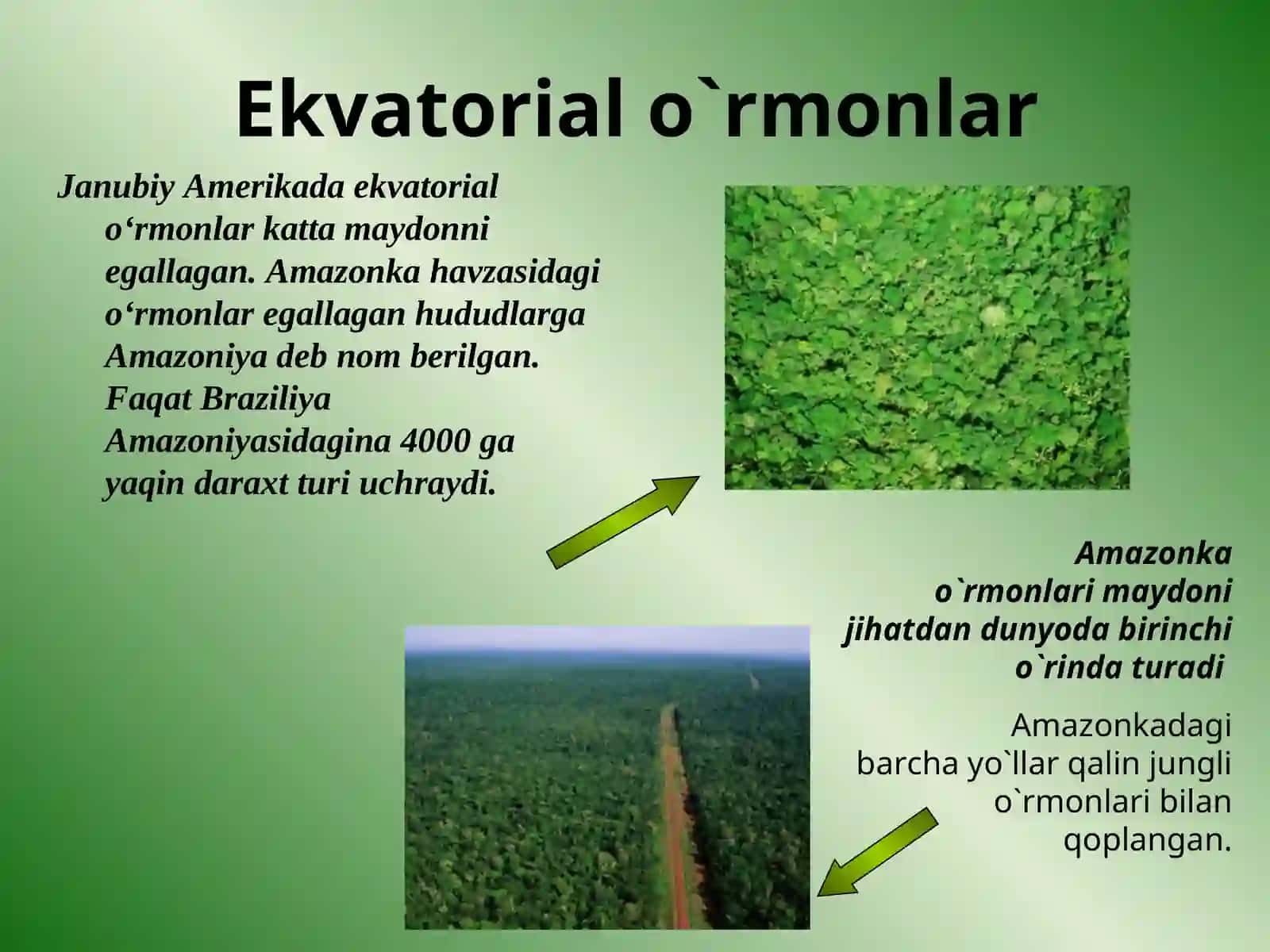 Ekvatorial o`rmonlar

Janubiy Amerikada ekvatorial o‘rmonlar katta maydonni egallagan. Amazonka havzasidagi o‘rmonlar egallagan hududlarga Amazoniya deb nom berilgan. Faqat Braziliya Amazoniyasidagina 4000 ga yaqin daraxt turi uchraydi.

Amazonka o`rmonlari maydoni jihatdan dunyoda birinchi o`rinda turadi

Amazonkadagi barcha yo`llar qalin jungli o`rmonlari bilan qoplangan.